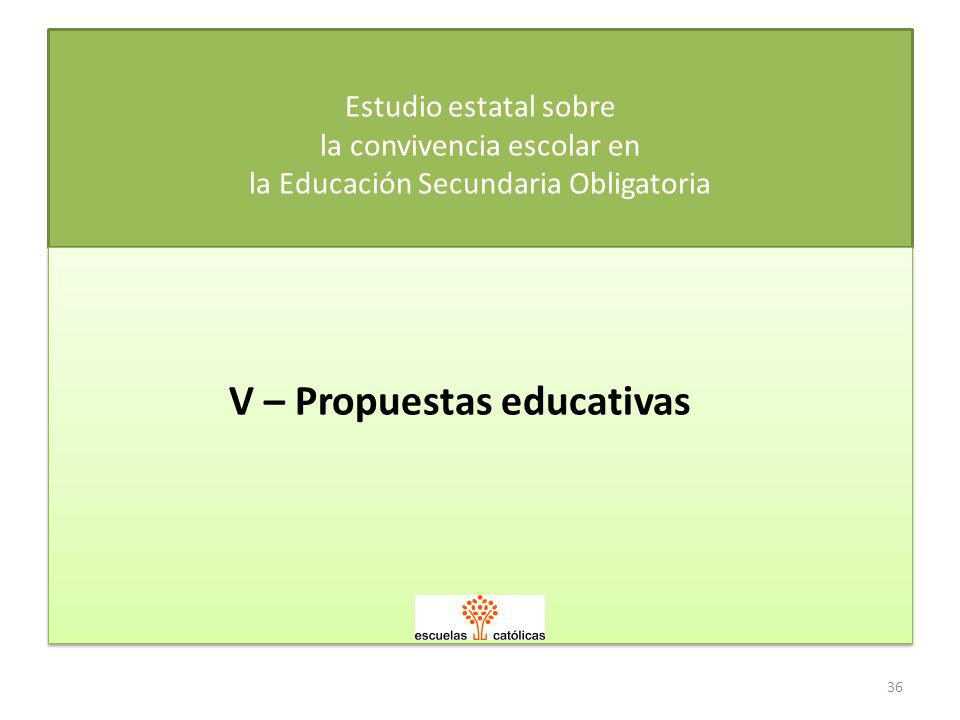 Estudio estatal sobre
la convivencia escolar en
la Educación Secundaria Obligatoria

V – Propuestas educativas

escuelas católicas

36